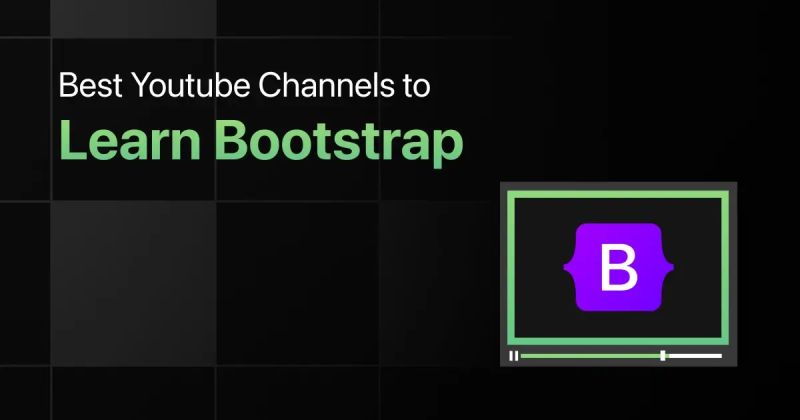 Best Youtube Channels to
Learn Bootstrap

B